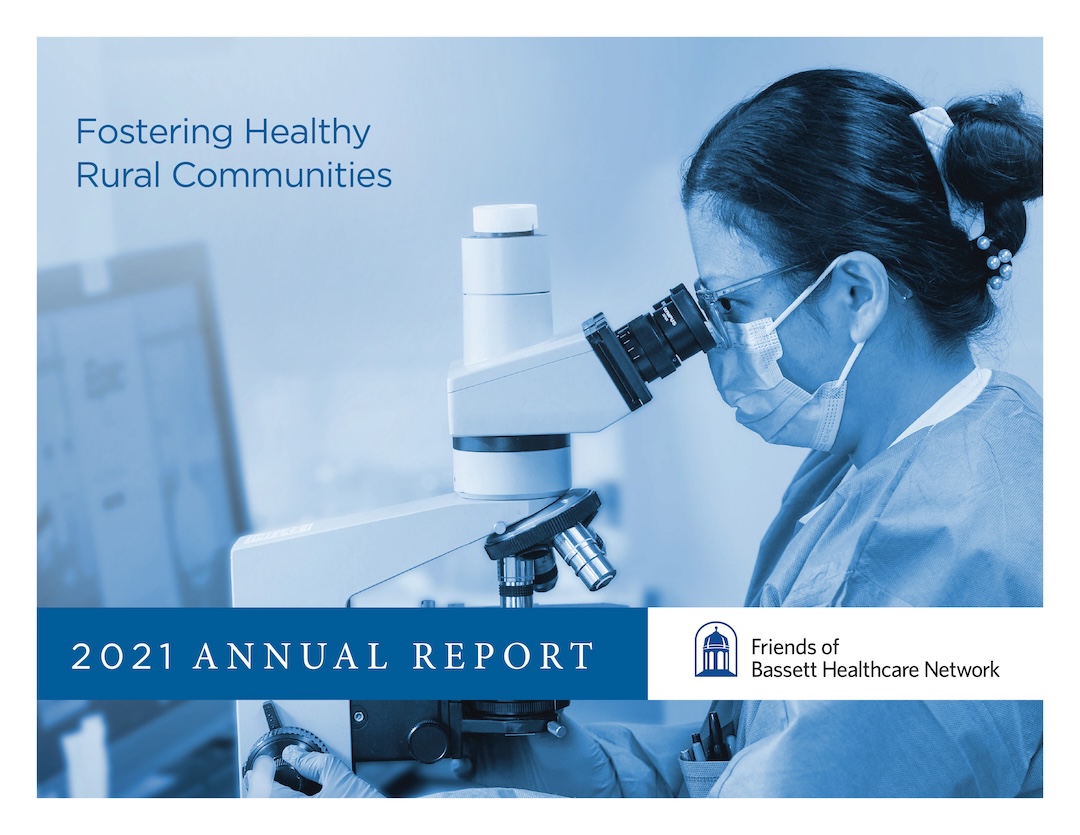 Fostering Healthy Rural Communities

2021 ANNUAL REPORT

Friends of Bassett Healthcare Network